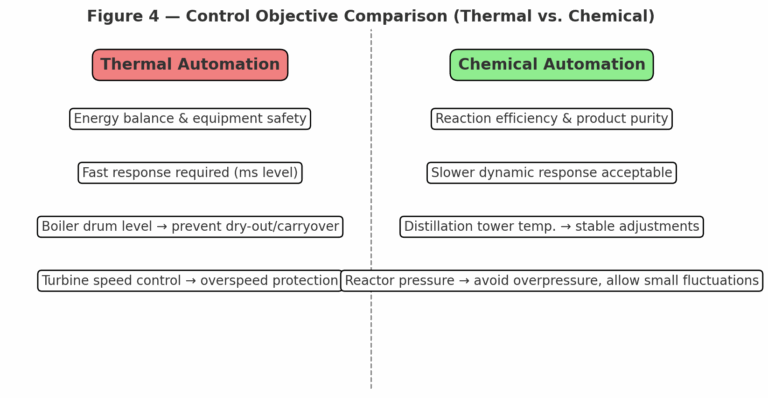 Figure 4 — Control Objective Comparison (Thermal vs. Chemical)

Thermal Automation

Energy balance & equipment safety

Fast response required (ms level)

Boiler drum level → prevent dry-out/carryover

Turbine speed control → overspeed protection

Chemical Automation

Reaction efficiency & product purity

Slower dynamic response acceptable

Distillation tower temp. → stable adjustments

Reactor pressure → avoid overpressure, allow small fluctuations